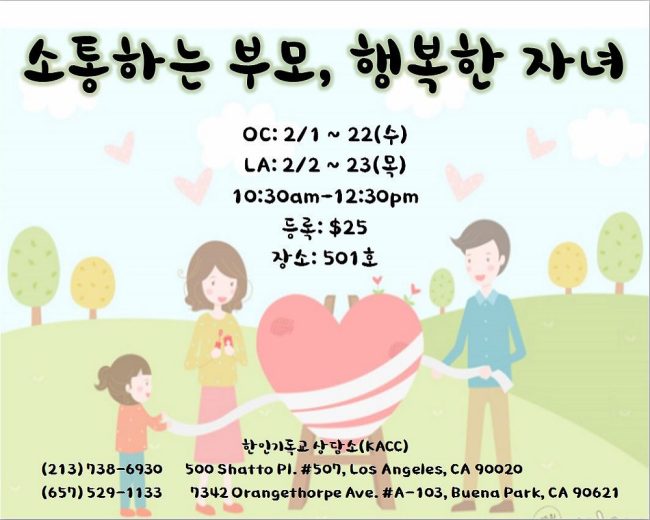 소통하는 부모, 행복한 자녀

OC: 2/1 ~ 22(수)
LA: 2/2 ~ 23(목)
10:30am-12:30pm
등록: $25
장소: 501호

한인기독교 상담소(KACC)
(213) 738-6930 500 Shatto Pl. #507, Los Angeles, CA 90020
(657) 529-1133 7342 Orangethorpe Ave. #A-103, Buena Park, CA 90621